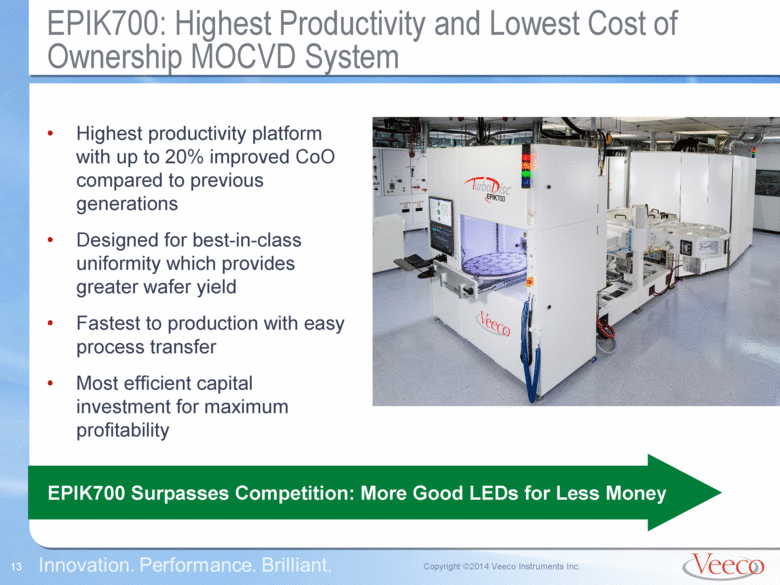 EPIK700: Highest Productivity and Lowest Cost of Ownership MOCVD System

• Highest productivity platform with up to 20% improved CoO compared to previous generations

• Designed for best-in-class uniformity which provides greater wafer yield

• Fastest to production with easy process transfer

• Most efficient capital investment for maximum profitability

TurboDisc EPIK700

Veeco

EPIK700 Surpasses Competition: More Good LEDs for Less Money

13 Innovation. Performance. Brilliant.

Copyright ©2014 Veeco Instruments Inc.

Veeco